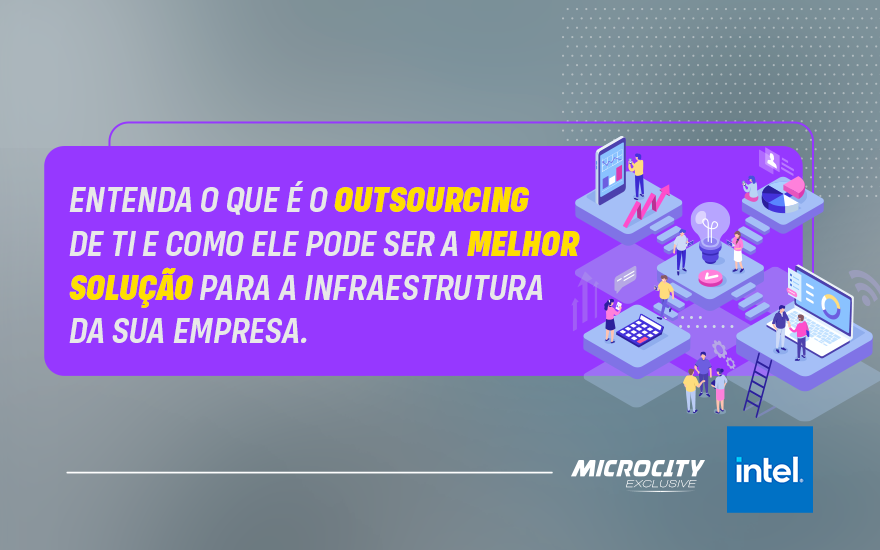 ENTENDA O QUE É O OUTSOURCING DE TI E COMO ELE PODE SER A MELHOR SOLUÇÃO PARA A INFRAESTRUTURA DA SUA EMPRESA.

MICROCITY EXCLUSIVE

intel.